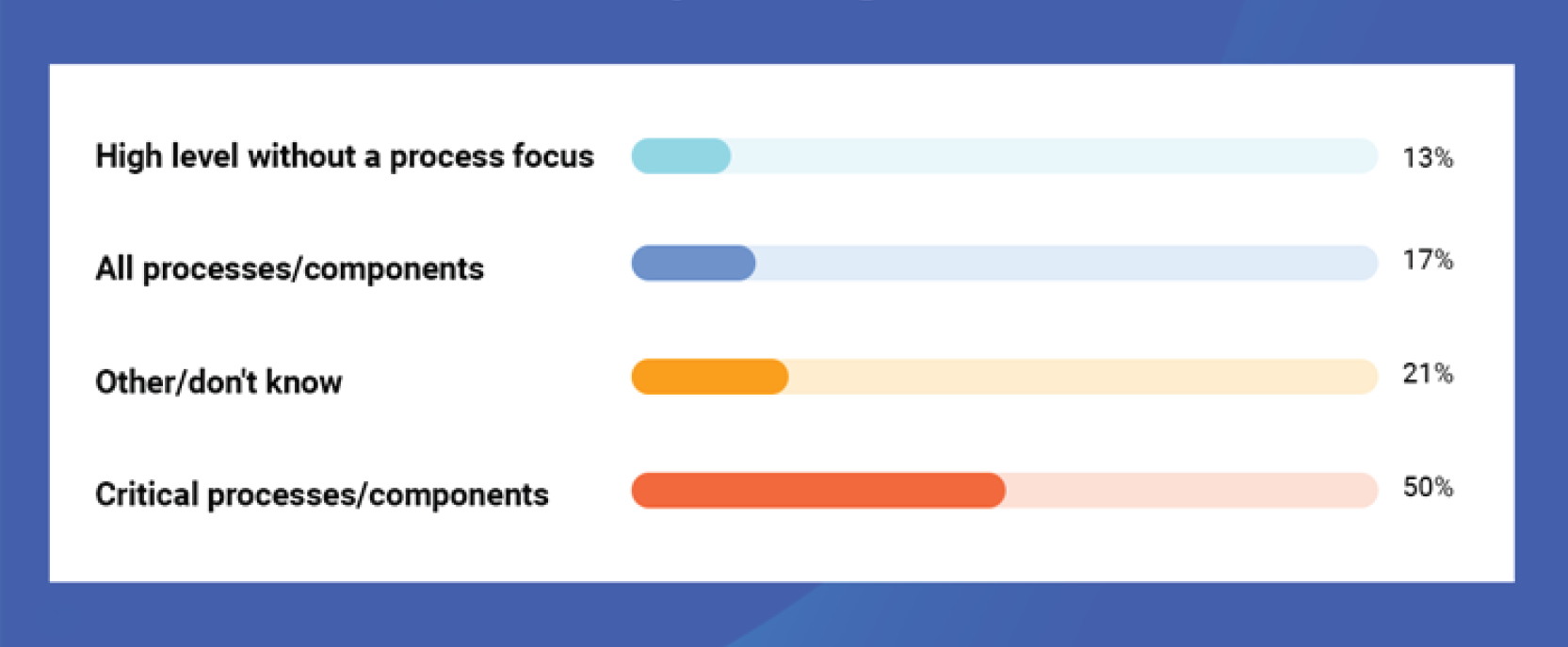 High level without a process focus 13%

All processes/components 17%

Other/don't know 21%

Critical processes/components 50%